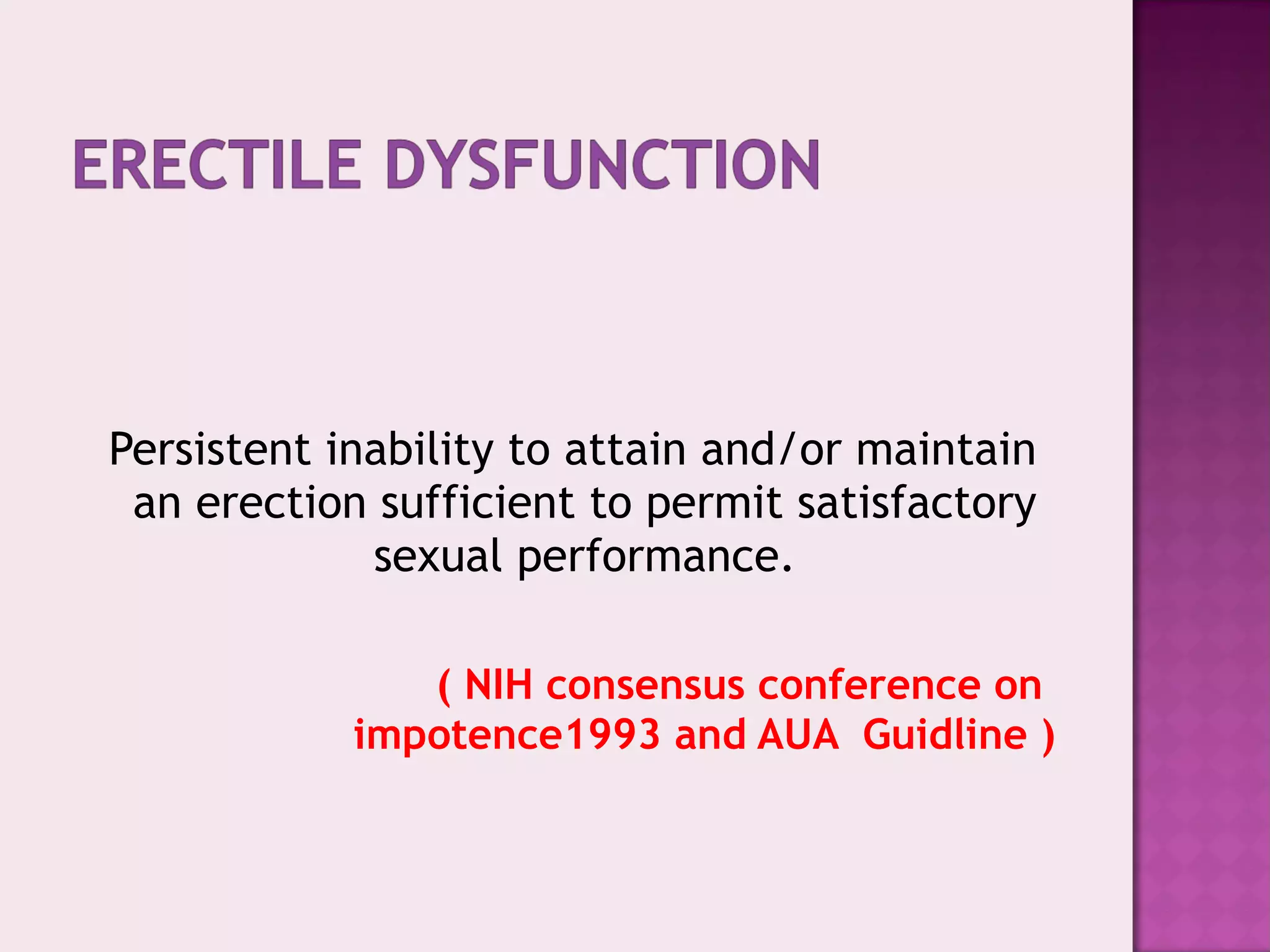 ERECTILE DYSFUNCTION

Persistent inability to attain and/or maintain an erection sufficient to permit satisfactory sexual performance.

( NIH consensus conference on impotence1993 and AUA Guidline )